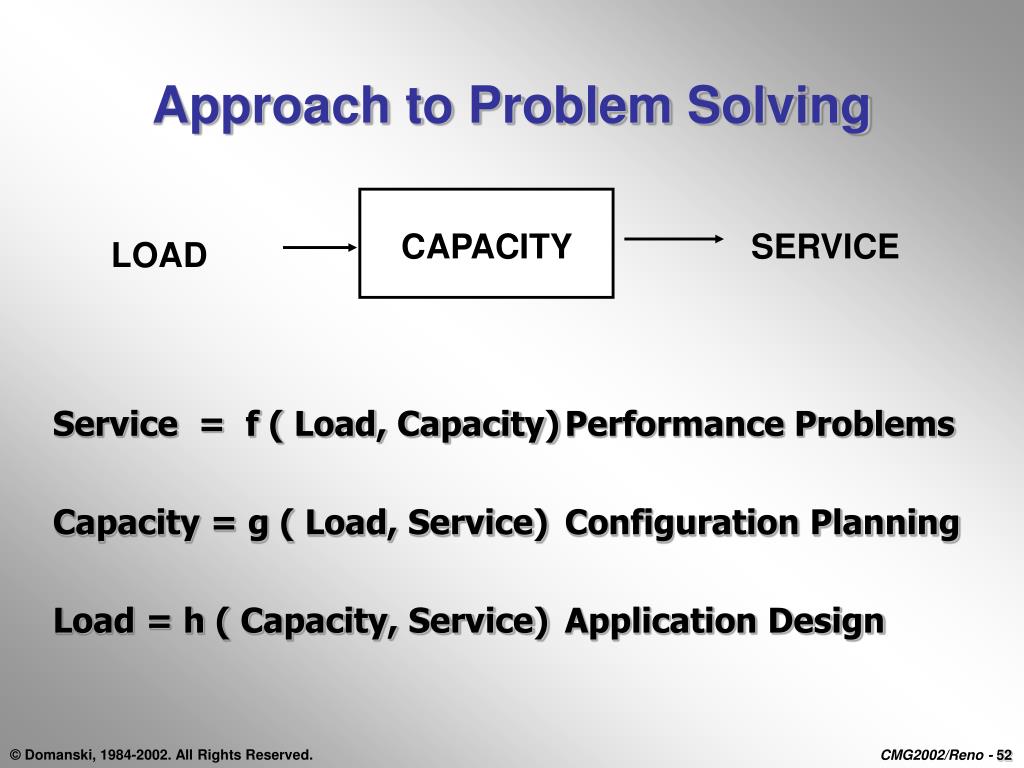 Approach to Problem Solving

LOAD

CAPACITY

SERVICE

Service = f ( Load, Capacity) Performance Problems

Capacity = g ( Load, Service) Configuration Planning

Load = h ( Capacity, Service) Application Design

© Domanski, 1984-2002. All Rights Reserved.

CMG2002/Reno - 52